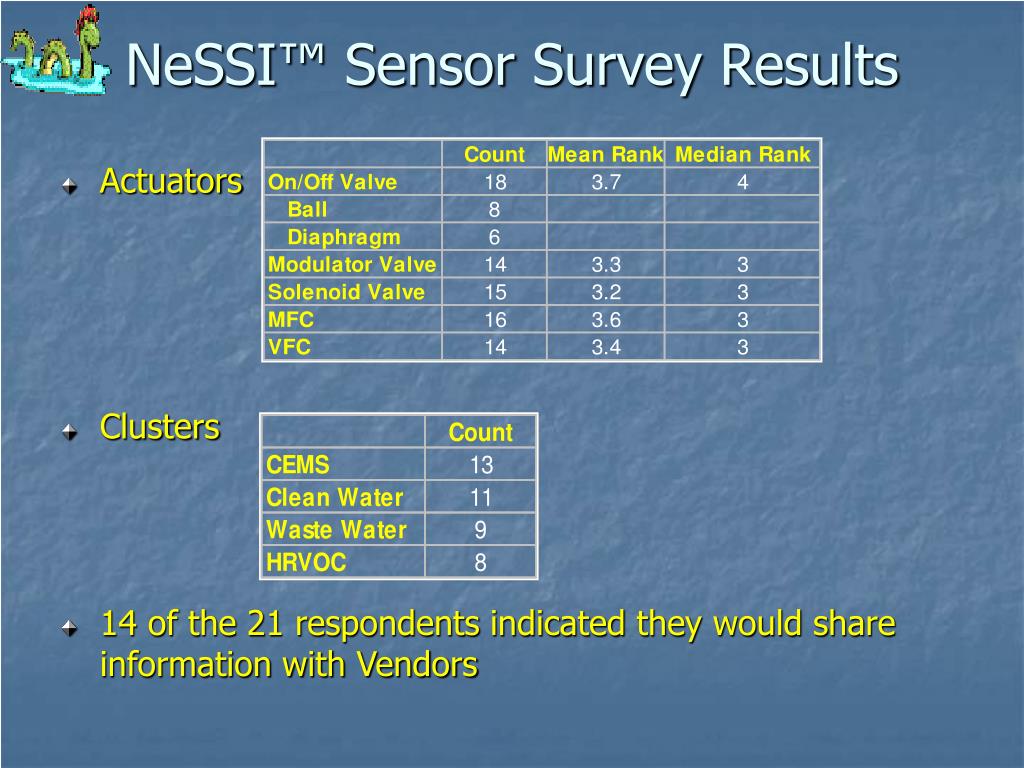 NeSSI™ Sensor Survey Results

Actuators

| | Count | Mean Rank | Median Rank |
|---|---|---|---|
| On/Off Valve | 18 | 3.7 | 4 |
| Ball | 8 | | |
| Diaphragm | 6 | | |
| Modulator Valve | 14 | 3.3 | 3 |
| Solenoid Valve | 15 | 3.2 | 3 |
| MFC | 16 | 3.6 | 3 |
| VFC | 14 | 3.4 | 3 |

Clusters

| | Count |
|---|---|
| CEMS | 13 |
| Clean Water | 11 |
| Waste Water | 9 |
| HRVOC | 8 |

14 of the 21 respondents indicated they would share information with Vendors